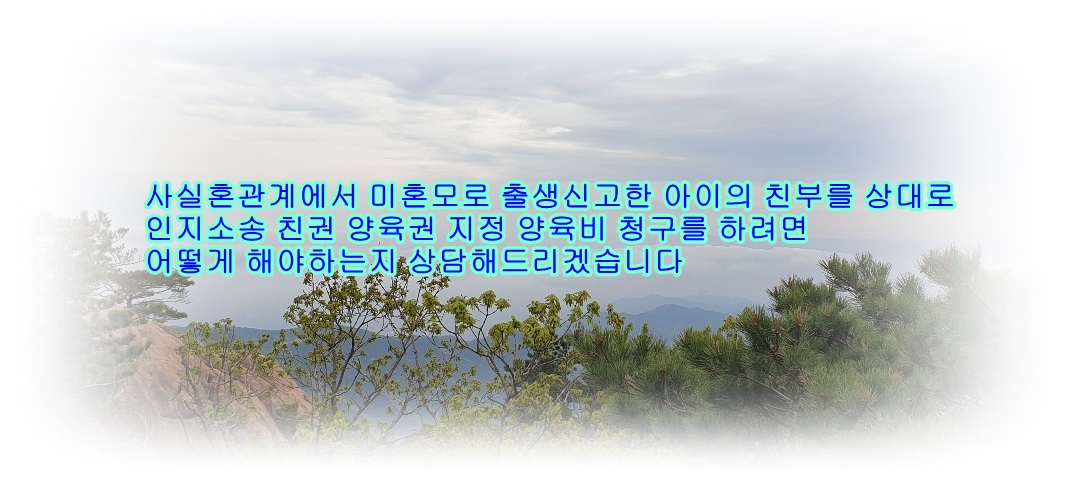 사실혼관계에서 미혼모로 출생신고한 아이의 친부를 상대로
인지소송 친권 양육권 지정 양육비 청구를 하려면
어떻게 해야하는지 상담해드리겠습니다